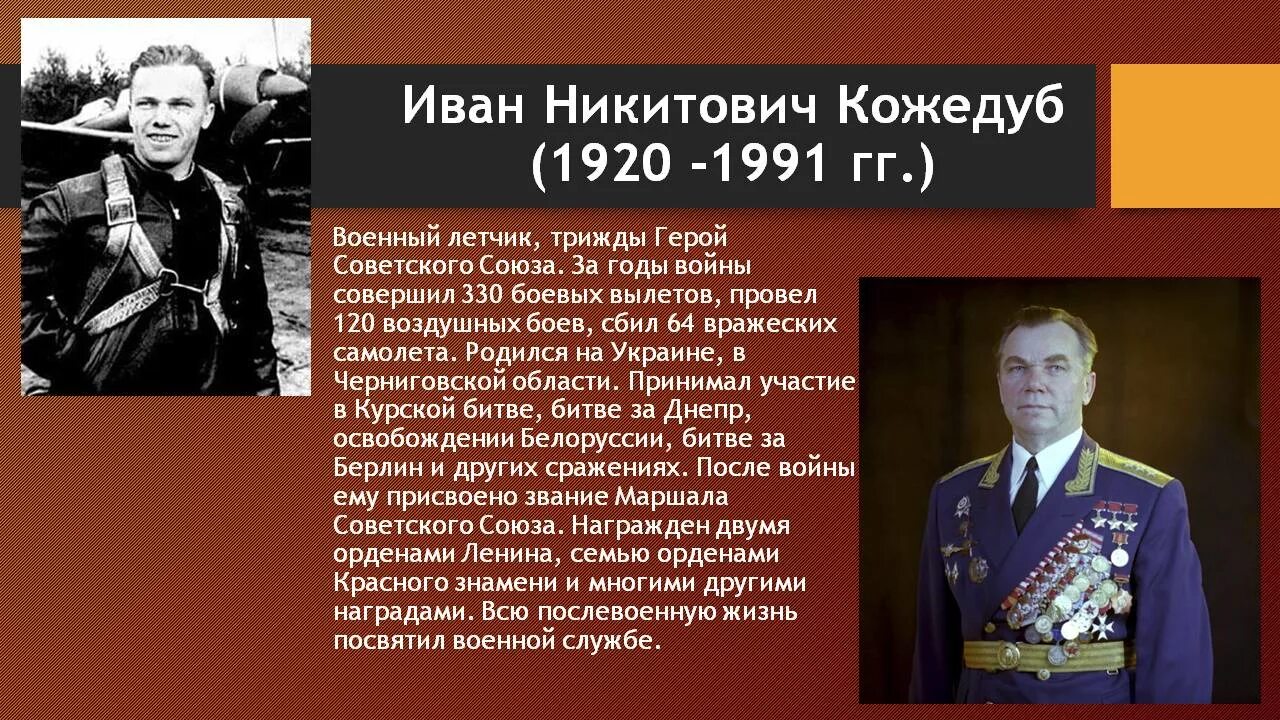 Иван Никитович Кожедуб
(1920 -1991 гг.)

Военный летчик, трижды Герой Советского Союза. За годы войны совершил 330 боевых вылетов, провел 120 воздушных боев, сбил 64 вражеских самолета. Родился на Украине, в Черниговской области. Принимал участие в Курской битве, битве за Днепр, освобождении Белоруссии, битве за Берлин и других сражениях. После войны ему присвоено звание Маршала Советского Союза. Награжден двумя орденами Ленина, семью орденами Красного знамени и многими другими наградами. Всю послевоенную жизнь посвятил военной службе.